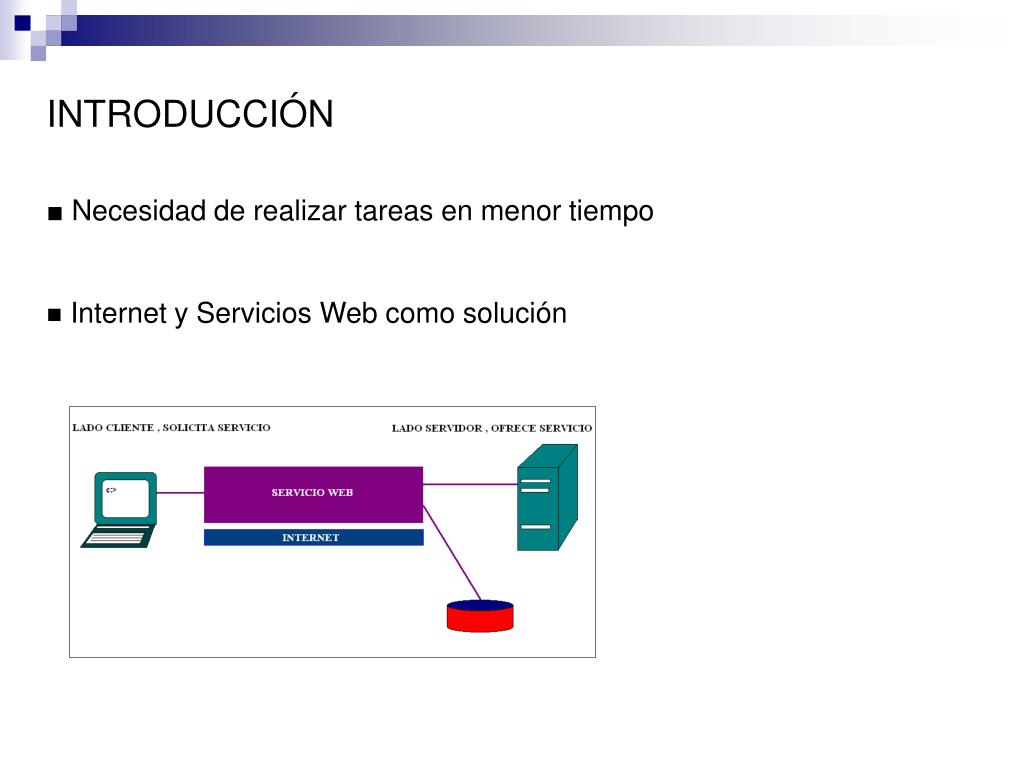 INTRODUCCIÓN

■ Necesidad de realizar tareas en menor tiempo

■ Internet y Servicios Web como solución

LADO CLIENTE , SOLICITA SERVICIO

LADO SERVIDOR , OFRECE SERVICIO

c:>

SERVICIO WEB

INTERNET